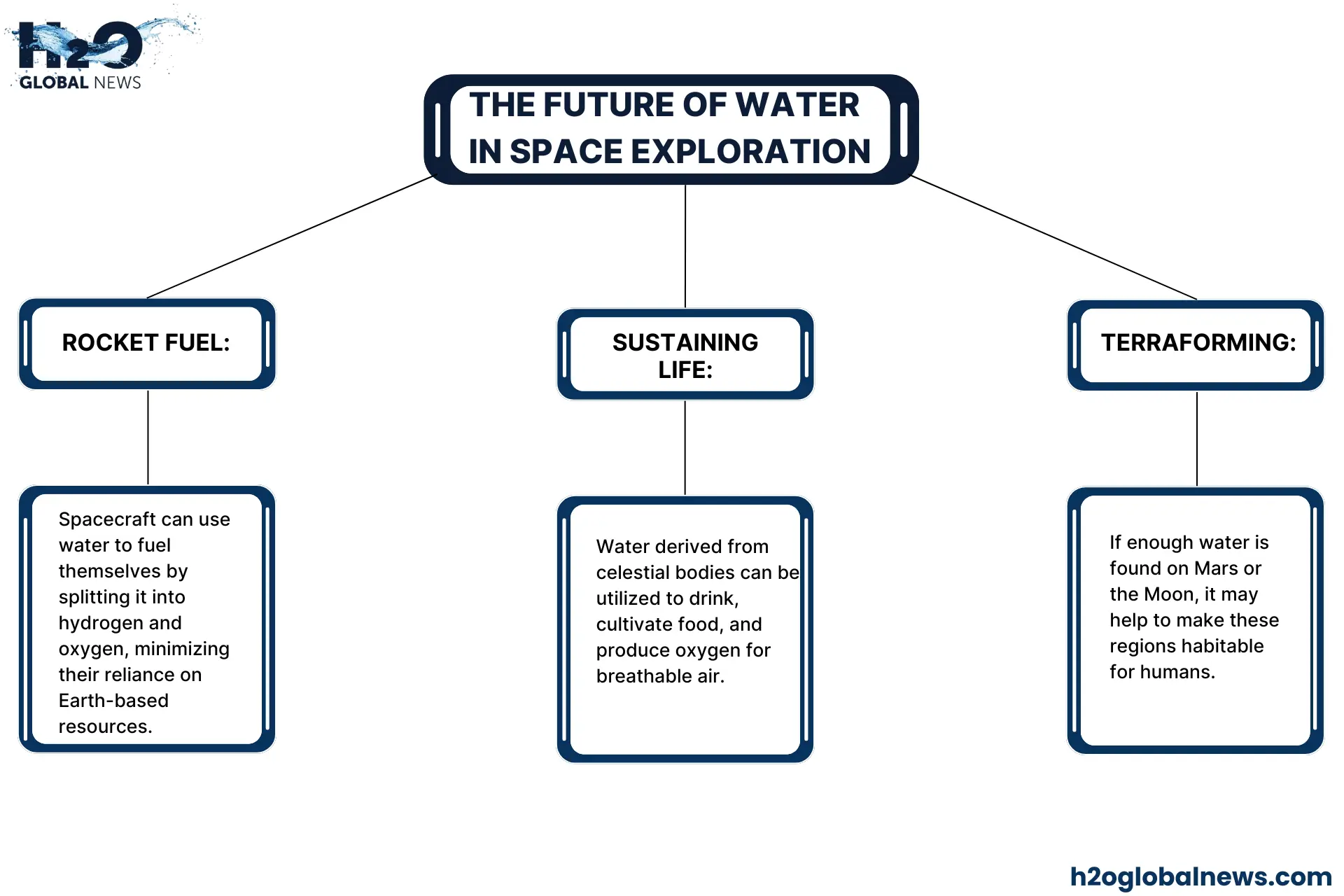 H2O GLOBAL NEWS

THE FUTURE OF WATER IN SPACE EXPLORATION

ROCKET FUEL:

Spacecraft can use water to fuel themselves by splitting it into hydrogen and oxygen, minimizing their reliance on Earth-based resources.

SUSTAINING LIFE:

Water derived from celestial bodies can be utilized to drink, cultivate food, and produce oxygen for breathable air.

TERRAFORMING:

If enough water is found on Mars or the Moon, it may help to make these regions habitable for humans.

h2oglobalnews.com